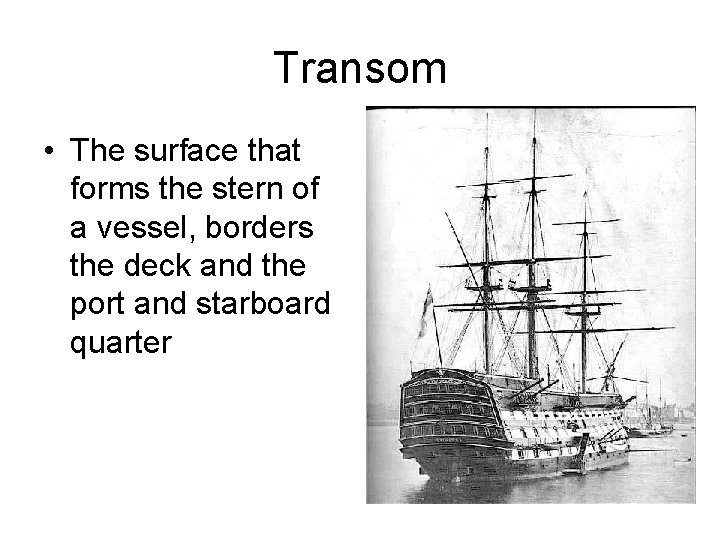 Transom

• The surface that forms the stern of a vessel, borders the deck and the port and starboard quarter